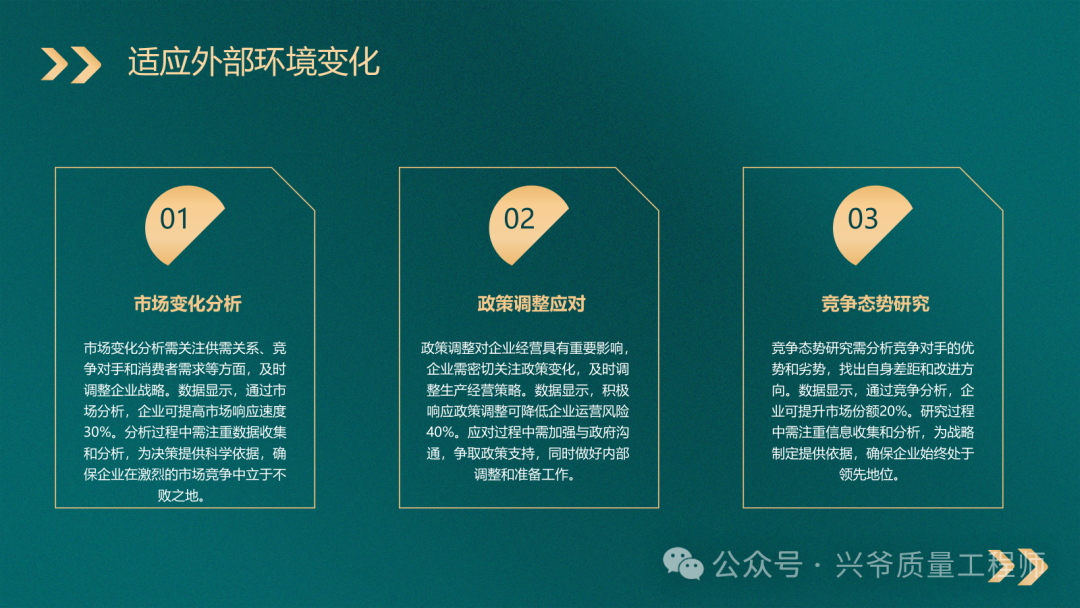 适应外部环境变化

01

市场变化分析

市场变化分析需关注供需关系、竞争对手和消费者需求等方面，及时调整企业战略。数据显示，通过市场分析，企业可提高市场响应速度30%。分析过程中需注重数据收集和分析，为决策提供科学依据，确保企业在激烈的市场竞争中立于不败之地。

02

政策调整应对

政策调整对企业经营具有重要影响，企业需密切关注政策变化，及时调整生产经营策略。数据显示，积极响应政策调整可降低企业运营风险40%。应对过程中需加强与政府沟通，争取政策支持，同时做好内部调整和准备工作。

03

竞争态势研究

竞争态势研究需分析竞争对手的优势和劣势，找出自身差距和改进方向。数据显示，通过竞争分析，企业可提升市场份额20%。研究过程中需注重信息收集和分析，为战略制定提供依据，确保企业始终处于领先地位。

公众号 · 兴爷质量工程师